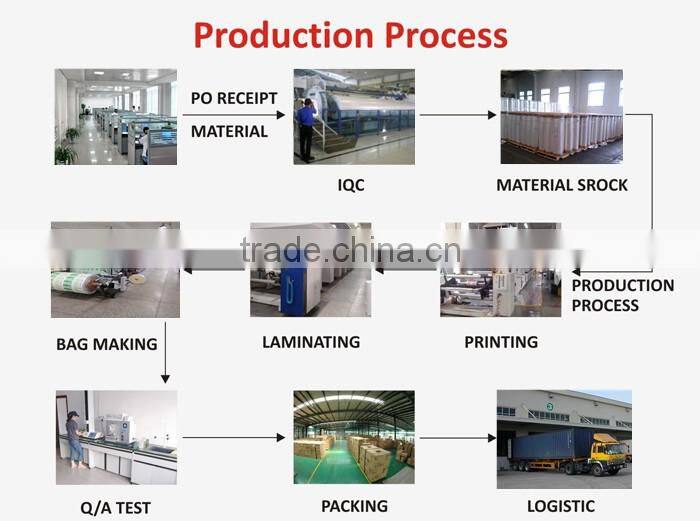 Production Process

PO RECEIPT
MATERIAL

IQC

MATERIAL SROCK

trade.china.cn

PRODUCTION
PROCESS

PRINTING

LAMINATING

BAG MAKING

Q/A TEST

PACKING

LOGISTIC